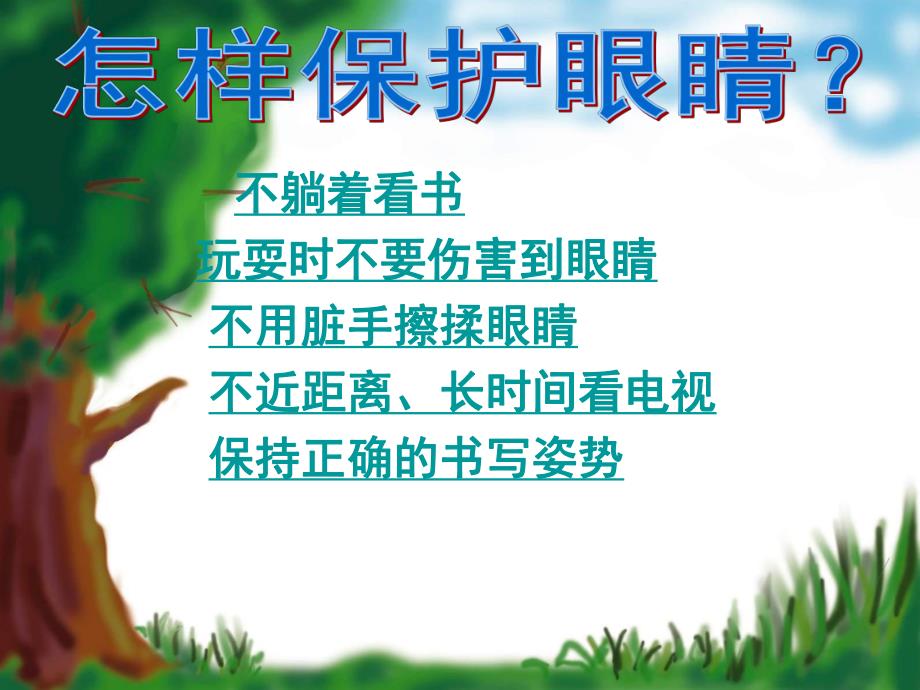 怎样保护眼睛？

不躺着看书

玩耍时不要伤害到眼睛

不用脏手擦揉眼睛

不近距离、长时间看电视

保持正确的书写姿势